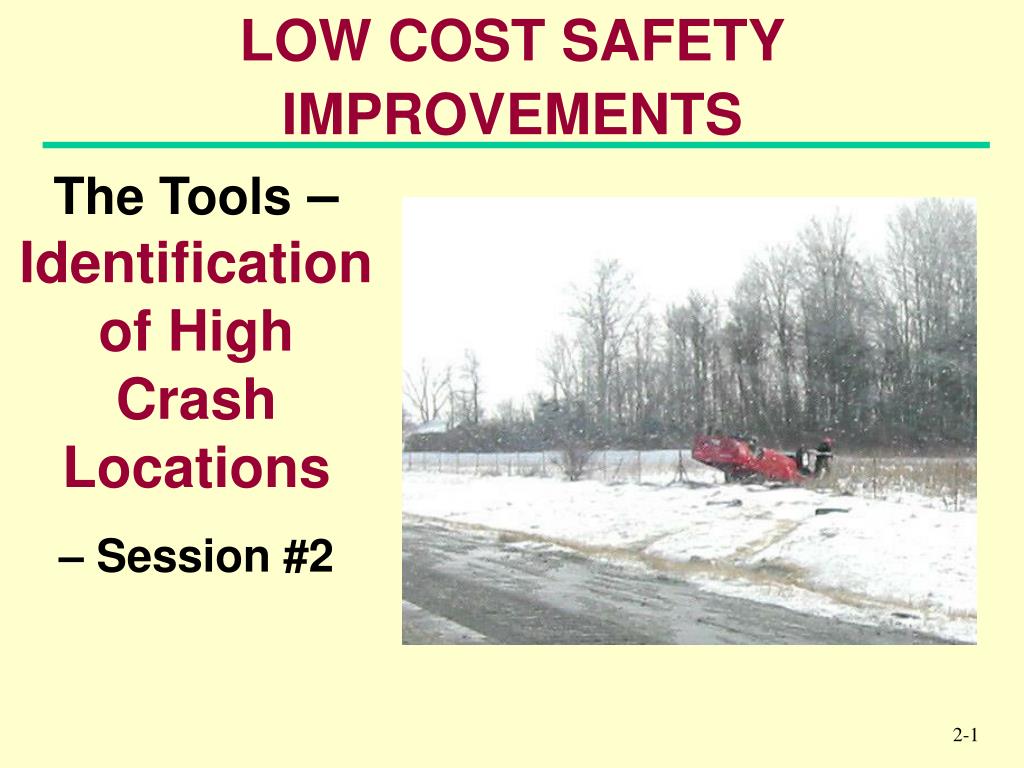 LOW COST SAFETY IMPROVEMENTS

The Tools – Identification of High Crash Locations

– Session #2

2-1